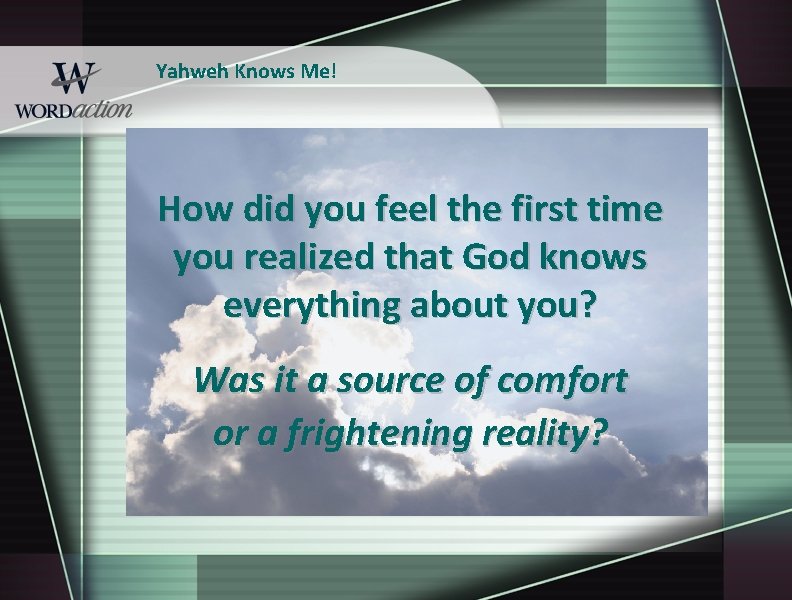 W
WORDaction

Yahweh Knows Me!

How did you feel the first time you realized that God knows everything about you?

Was it a source of comfort or a frightening reality?